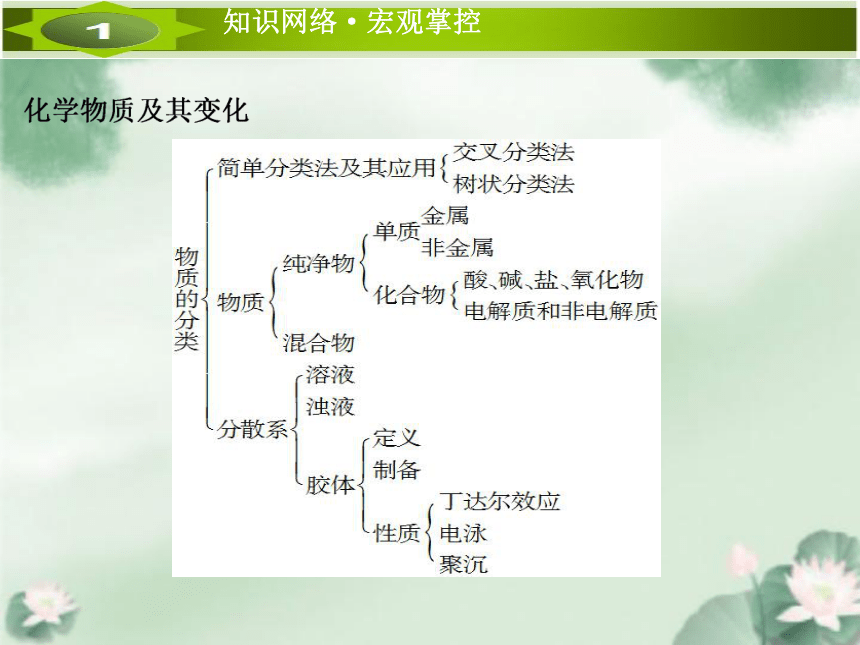 1 知识网络·宏观掌控

化学物质及其变化

物质的分类

简单分类法及其应用
交叉分类法
树状分类法

物质
纯净物
单质
金属
非金属
化合物
酸、碱、盐、氧化物
电解质和非电解质
混合物

分散系
溶液
浊液
胶体
定义
制备
性质
丁达尔效应
电泳
聚沉